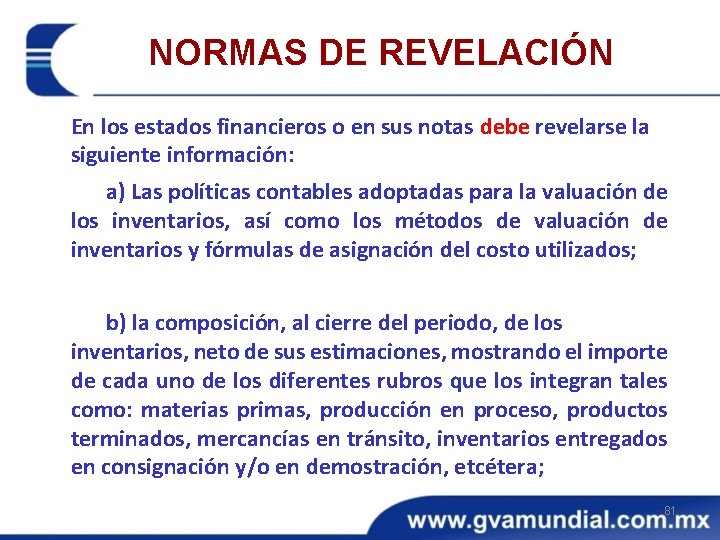 NORMAS DE REVELACIÓN

En los estados financieros o en sus notas debe revelarse la siguiente información:

a) Las políticas contables adoptadas para la valuación de los inventarios, así como los métodos de valuación de inventarios y fórmulas de asignación del costo utilizados;

b) la composición, al cierre del periodo, de los inventarios, neto de sus estimaciones, mostrando el importe de cada uno de los diferentes rubros que los integran tales como: materias primas, producción en proceso, productos terminados, mercancías en tránsito, inventarios entregados en consignación y/o en demostración, etcétera;

81

www.gvamundial.com.mx